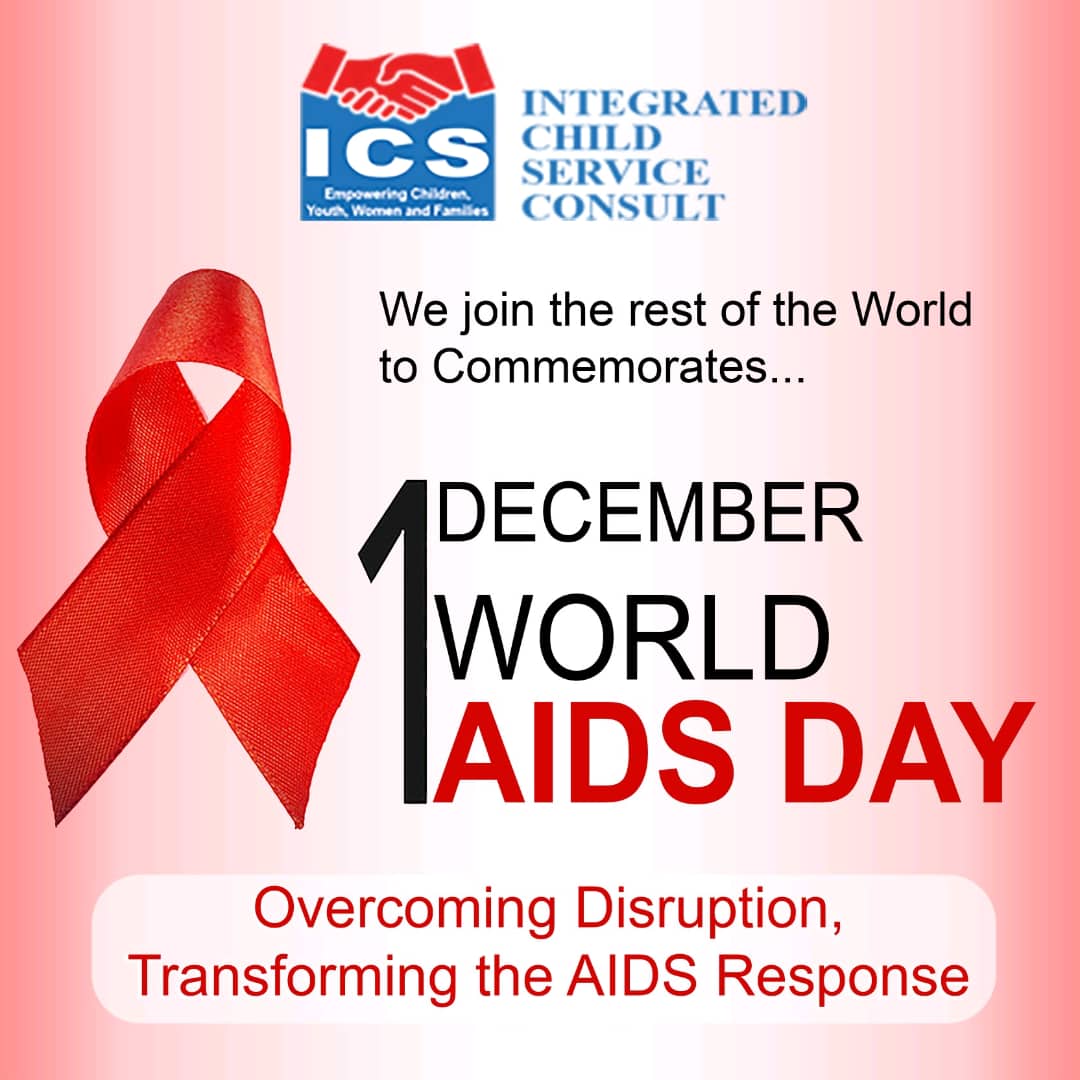 ICS
Empowering Children, Youth, Women and Families

INTEGRATED CHILD SERVICE CONSULT

We join the rest of the World to Commemorates...

1 DECEMBER
WORLD
AIDS DAY

Overcoming Disruption, Transforming the AIDS Response